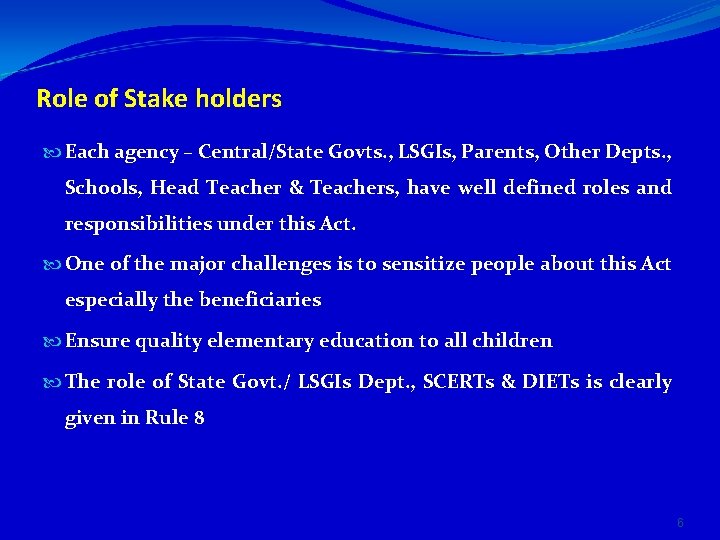 Role of Stake holders

Each agency – Central/State Govts., LSGIs, Parents, Other Depts., Schools, Head Teacher & Teachers, have well defined roles and responsibilities under this Act.

One of the major challenges is to sensitize people about this Act especially the beneficiaries

Ensure quality elementary education to all children

The role of State Govt./ LSGIs Dept., SCERTs & DIETs is clearly given in Rule 8

6